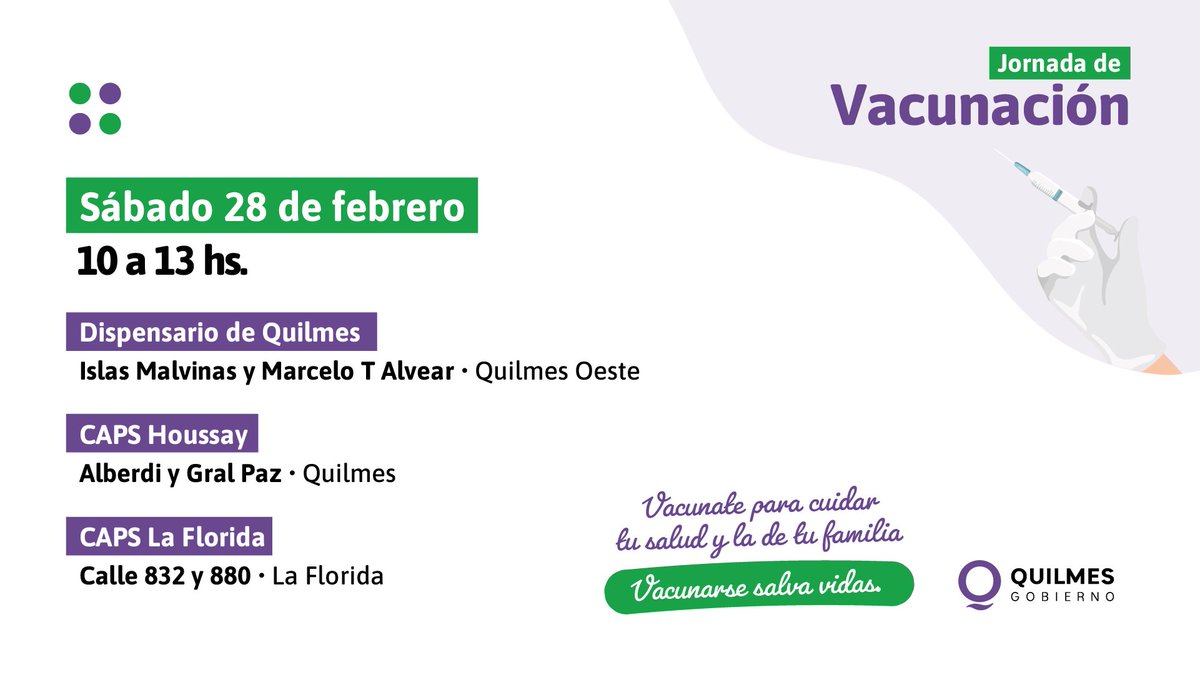 Jornada de
Vacunación

Sábado 28 de febrero
10 a 13 hs.

Dispensario de Quilmes
Islas Malvinas y Marcelo T Alvear · Quilmes Oeste

CAPS Houssay
Alberdi y Gral Paz · Quilmes

CAPS La Florida
Calle 832 y 880 · La Florida

Vacunate para cuidar tu salud y la de tu familia
Vacunarse salva vidas.

QUILMES
GOBIERNO